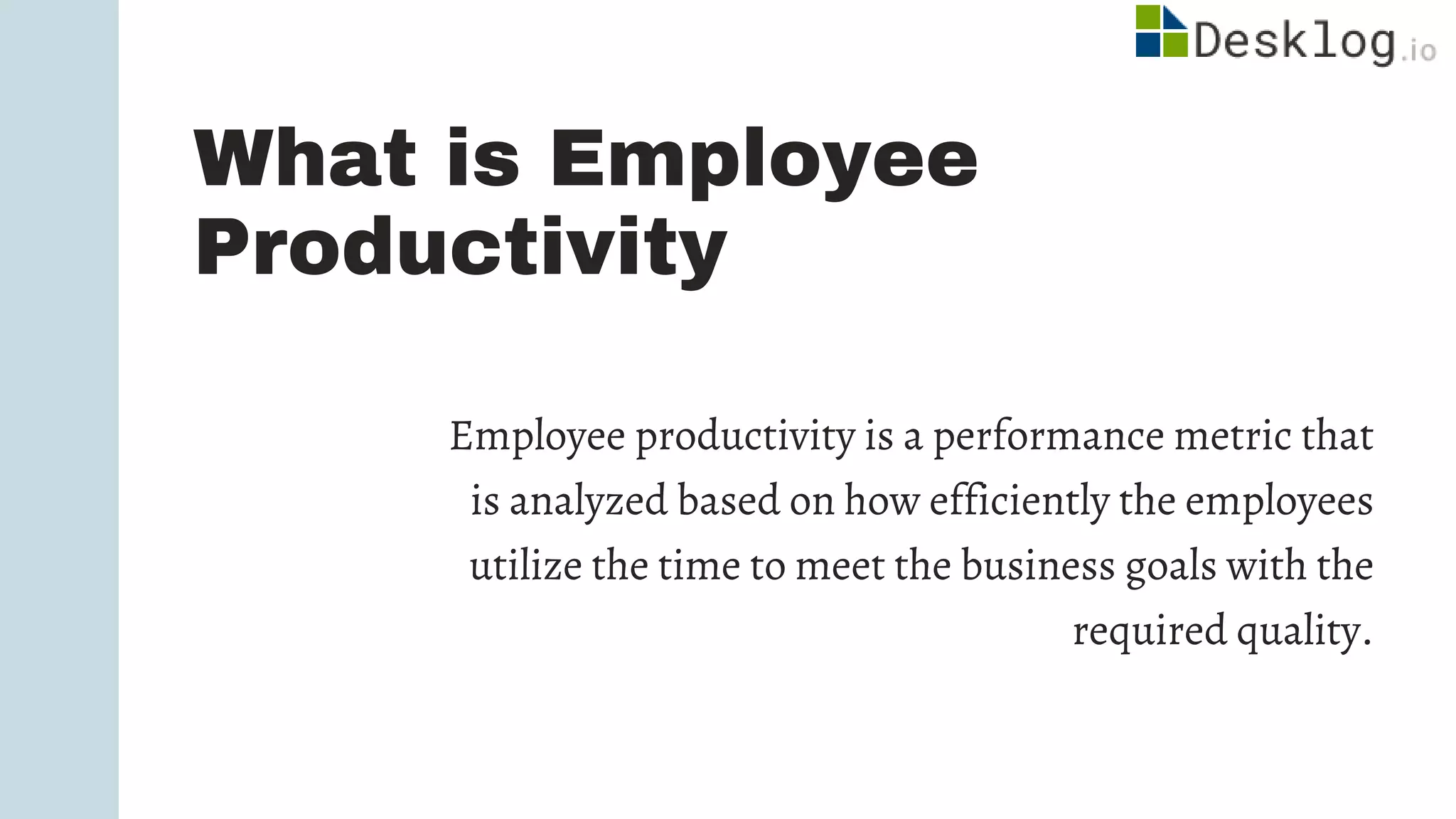 Desklog.io

What is Employee Productivity

Employee productivity is a performance metric that is analyzed based on how efficiently the employees utilize the time to meet the business goals with the required quality.